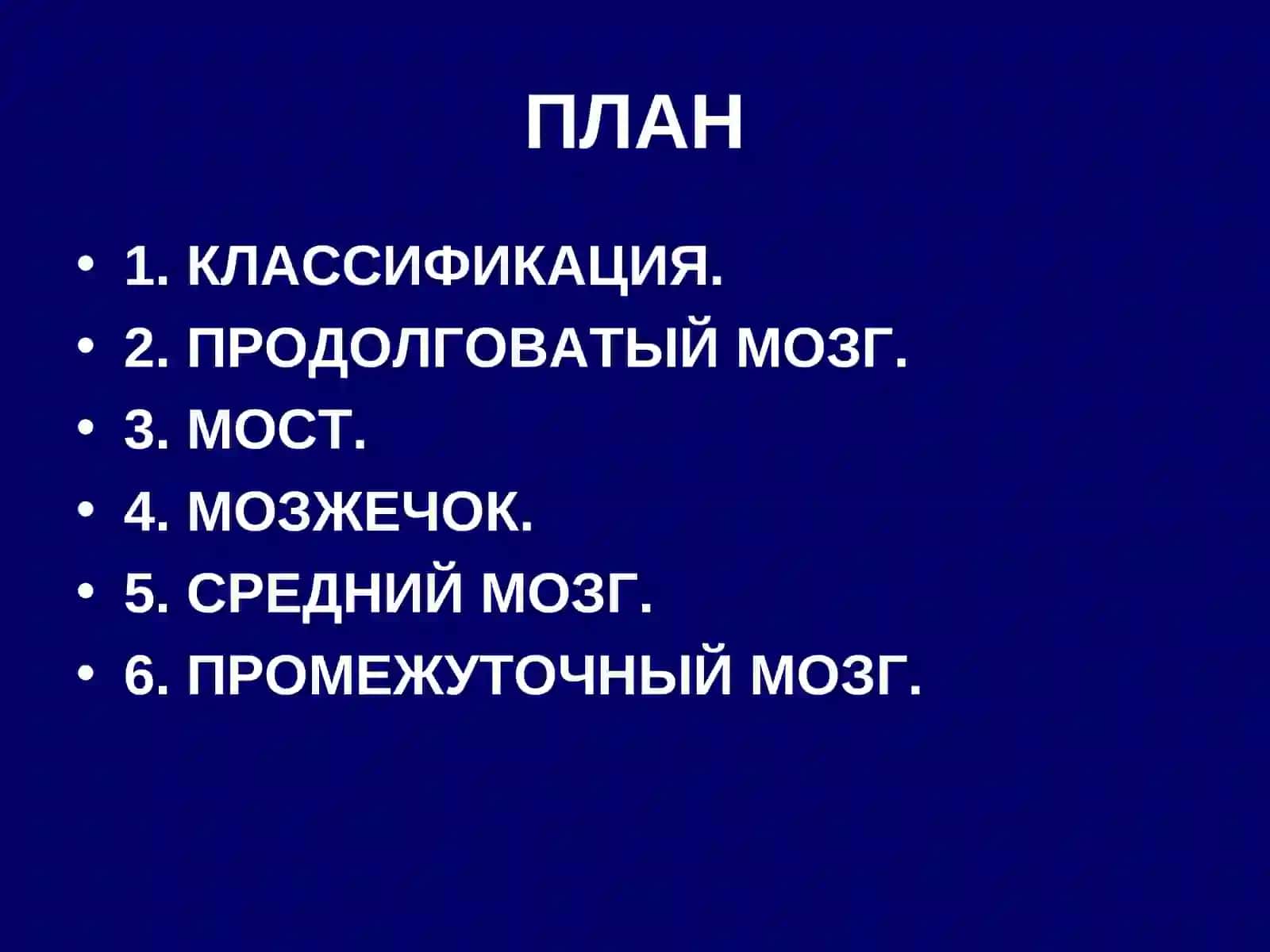 ПЛАН

• 1. КЛАССИФИКАЦИЯ.
• 2. ПРОДОЛГОВАТЫЙ МОЗГ.
• 3. МОСТ.
• 4. МОЗЖЕЧОК.
• 5. СРЕДНИЙ МОЗГ.
• 6. ПРОМЕЖУТОЧНЫЙ МОЗГ.